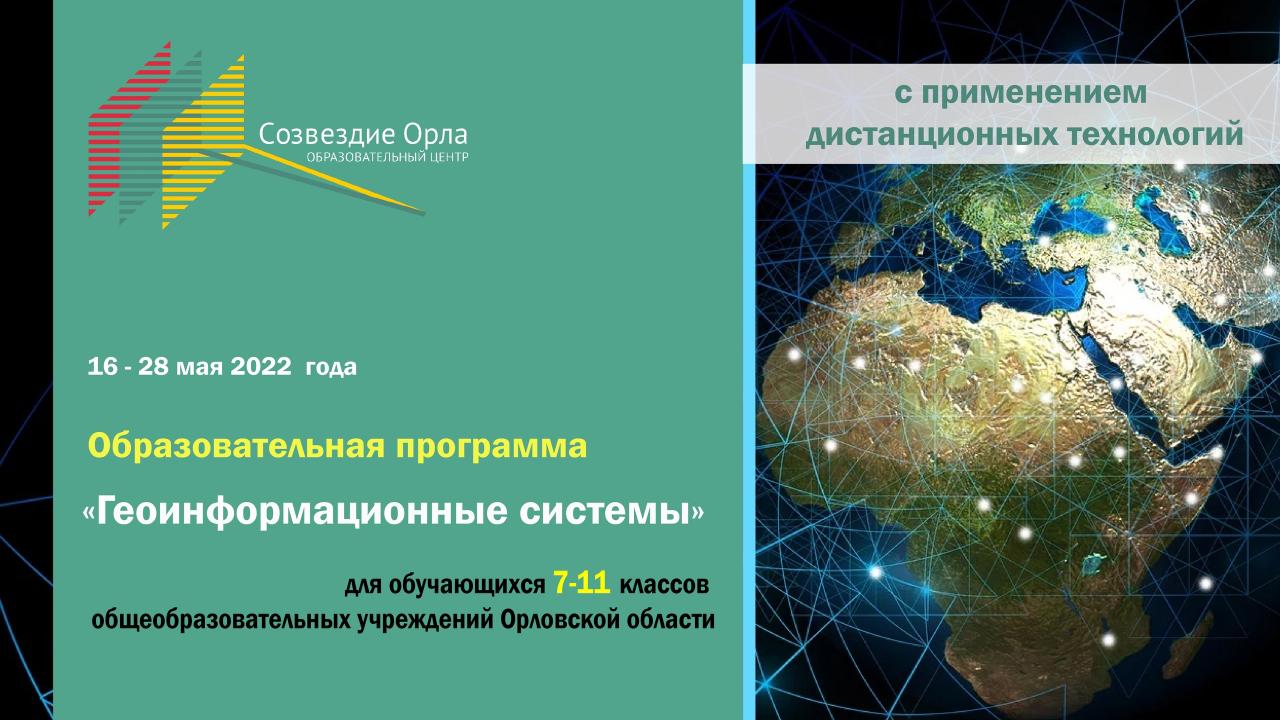 Созвездие Орла
ОБРАЗОВАТЕЛЬНЫЙ ЦЕНТР

с применением дистанционных технологий

16 - 28 мая 2022 года

Образовательная программа

«Геоинформационные системы»

для обучающихся 7-11 классов общеобразовательных учреждений Орловской области